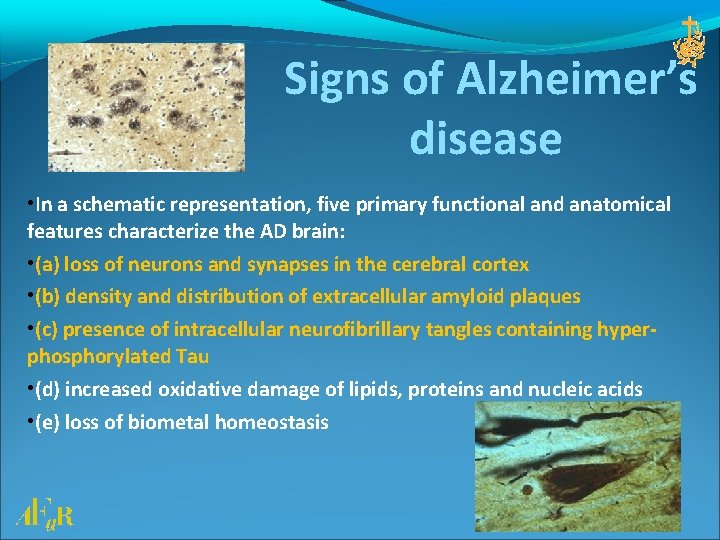 Signs of Alzheimer's disease

•In a schematic representation, five primary functional and anatomical features characterize the AD brain:

•(a) loss of neurons and synapses in the cerebral cortex

•(b) density and distribution of extracellular amyloid plaques

•(c) presence of intracellular neurofibrillary tangles containing hyper-phosphorylated Tau

•(d) increased oxidative damage of lipids, proteins and nucleic acids

•(e) loss of biometal homeostasis

AFaR